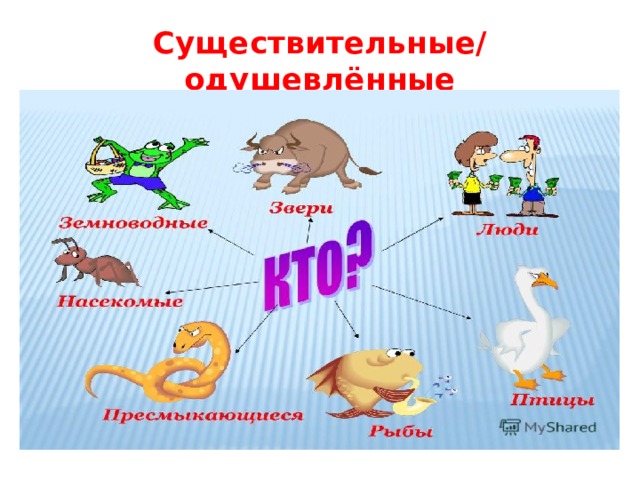 Существительные/ одушевлённые

Земноводные

Звери

Люди

КТО?

Насекомые

Пресмыкающиеся

Рыбы

Птицы

MyShared